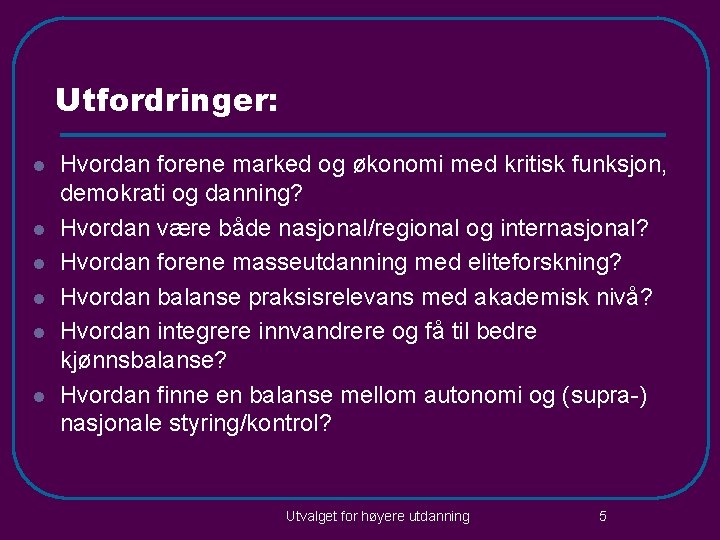 Utfordringer:

- Hvordan forene marked og økonomi med kritisk funksjon, demokrati og danning?
- Hvordan være både nasjonal/regional og internasjonal?
- Hvordan forene masseutdanning med eliteforskning?
- Hvordan balanse praksisrelevans med akademisk nivå?
- Hvordan integrere innvandrere og få til bedre kjønnsbalanse?
- Hvordan finne en balanse mellom autonomi og (supra-) nasjonale styring/kontrol?

Utvalget for høyere utdanning

5